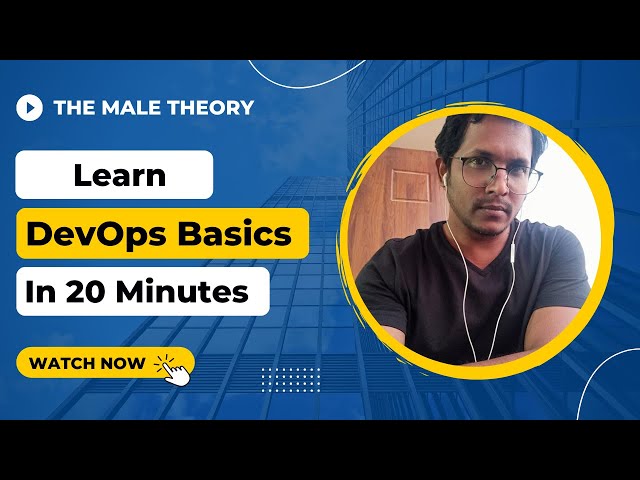 THE MALE THEORY

Learn

DevOps Basics

In 20 Minutes

WATCH NOW